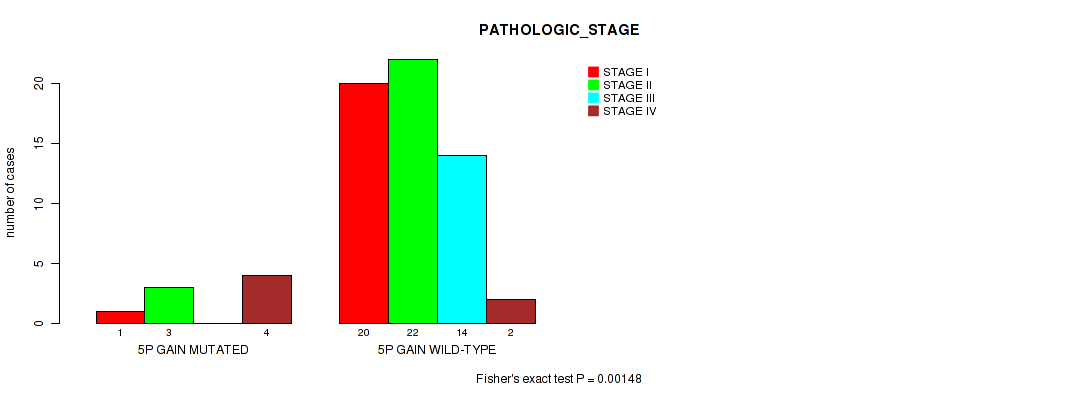 PATHOLOGIC_STAGE

STAGE I
STAGE II
STAGE III
STAGE IV

number of cases

0
5
10
15
20

1 3 4
5P GAIN MUTATED

20 22 14 2
5P GAIN WILD-TYPE

Fisher's exact test P = 0.00148